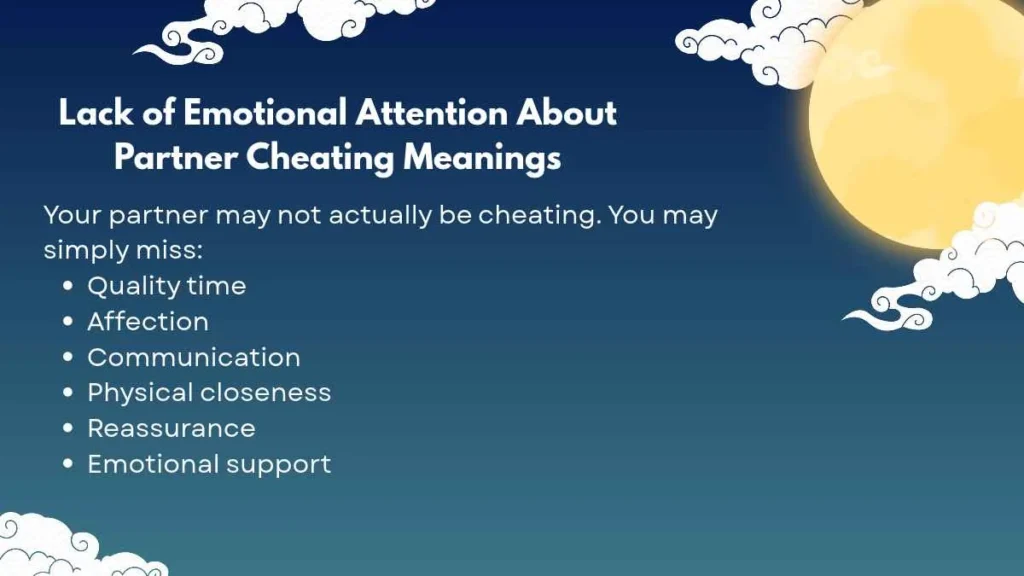 Lack of Emotional Attention About
Partner Cheating Meanings

Your partner may not actually be cheating. You may simply miss:

• Quality time
• Affection
• Communication
• Physical closeness
• Reassurance
• Emotional support